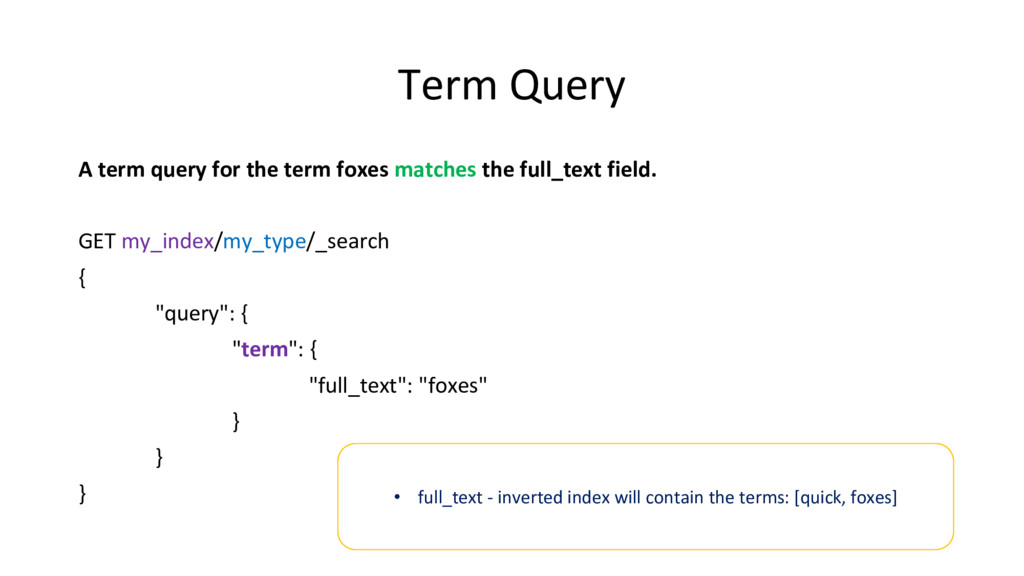 Term Query

A term query for the term foxes matches the full_text field.

GET my_index/my_type/_search
{
"query": {
"term": {
"full_text": "foxes"
}
}
}

• full_text - inverted index will contain the terms: [quick, foxes]